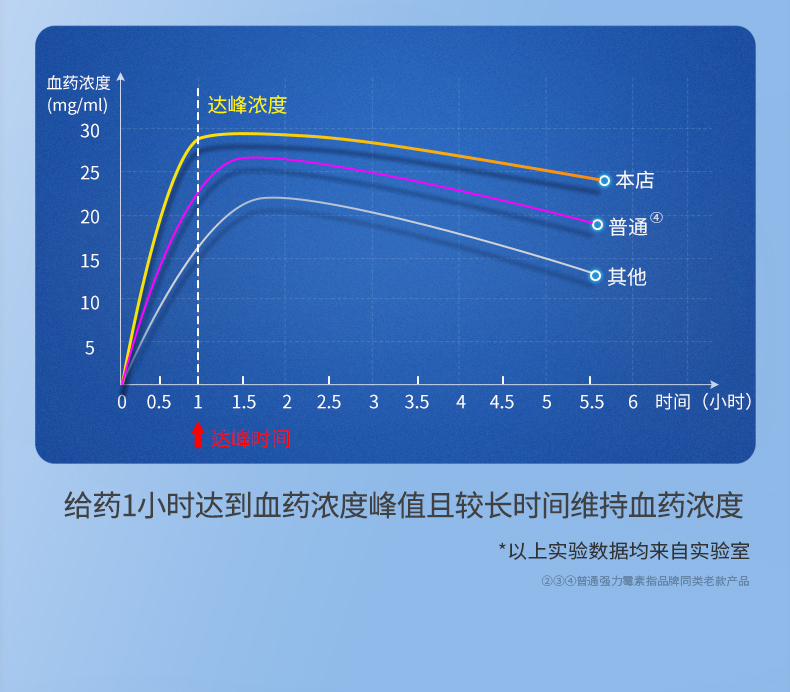 血药浓度
(mg/ml)

达峰浓度

30
25
20
15
10
5

本店
普通④
其他

0 0.5 1 1.5 2 2.5 3 3.5 4 4.5 5 5.5 6 时间（小时）

达峰时间

给药1小时达到血药浓度峰值且较长时间维持血药浓度

*以上实验数据均来自实验室

②③④普通强力霉素指品牌同类老款产品